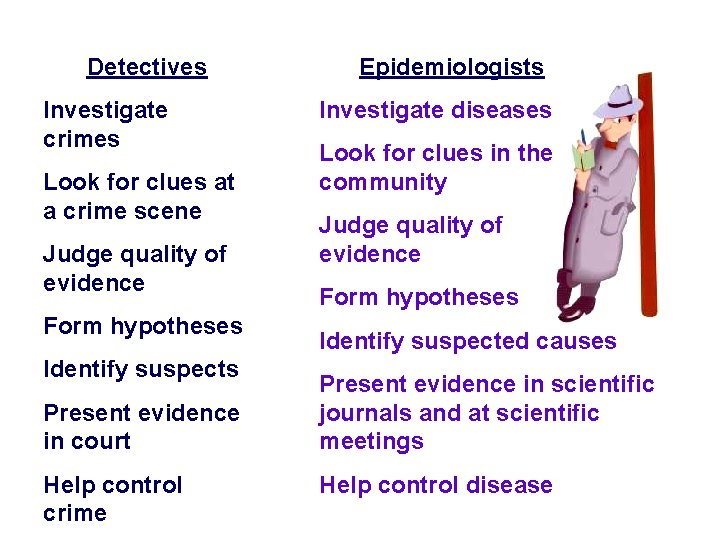 Detectives

Investigate crimes

Look for clues at a crime scene

Judge quality of evidence

Form hypotheses

Identify suspects

Present evidence in court

Help control crime

Epidemiologists

Investigate diseases

Look for clues in the community

Judge quality of evidence

Form hypotheses

Identify suspected causes

Present evidence in scientific journals and at scientific meetings

Help control disease